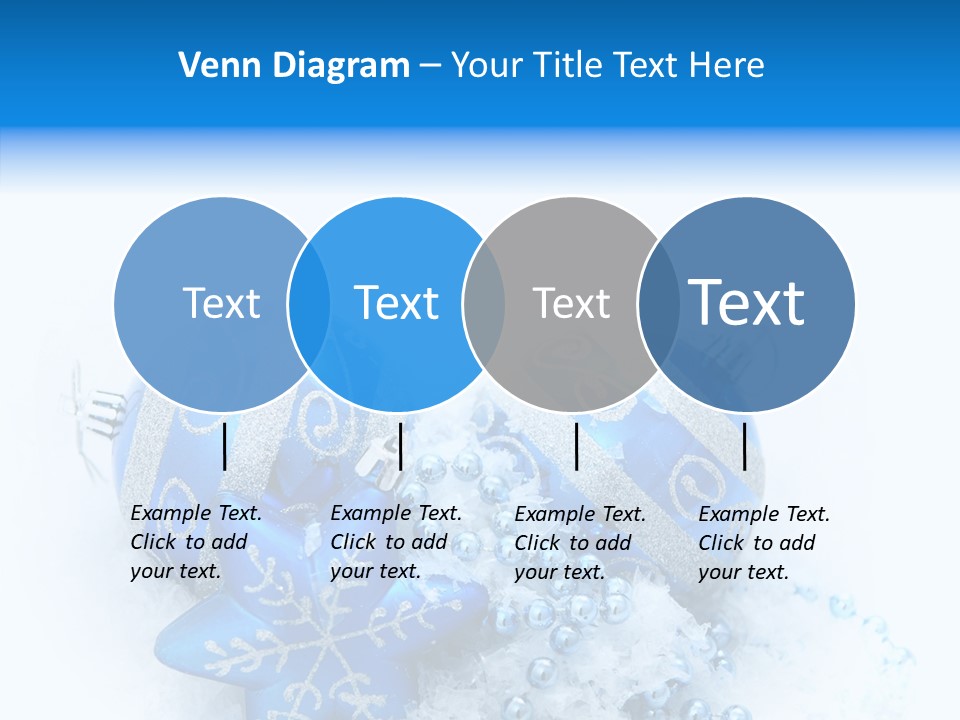 Venn Diagram – Your Title Text Here

Text

Text

Text

Text

Example Text. Click to add your text.

Example Text. Click to add your text.

Example Text. Click to add your text.

Example Text. Click to add your text.